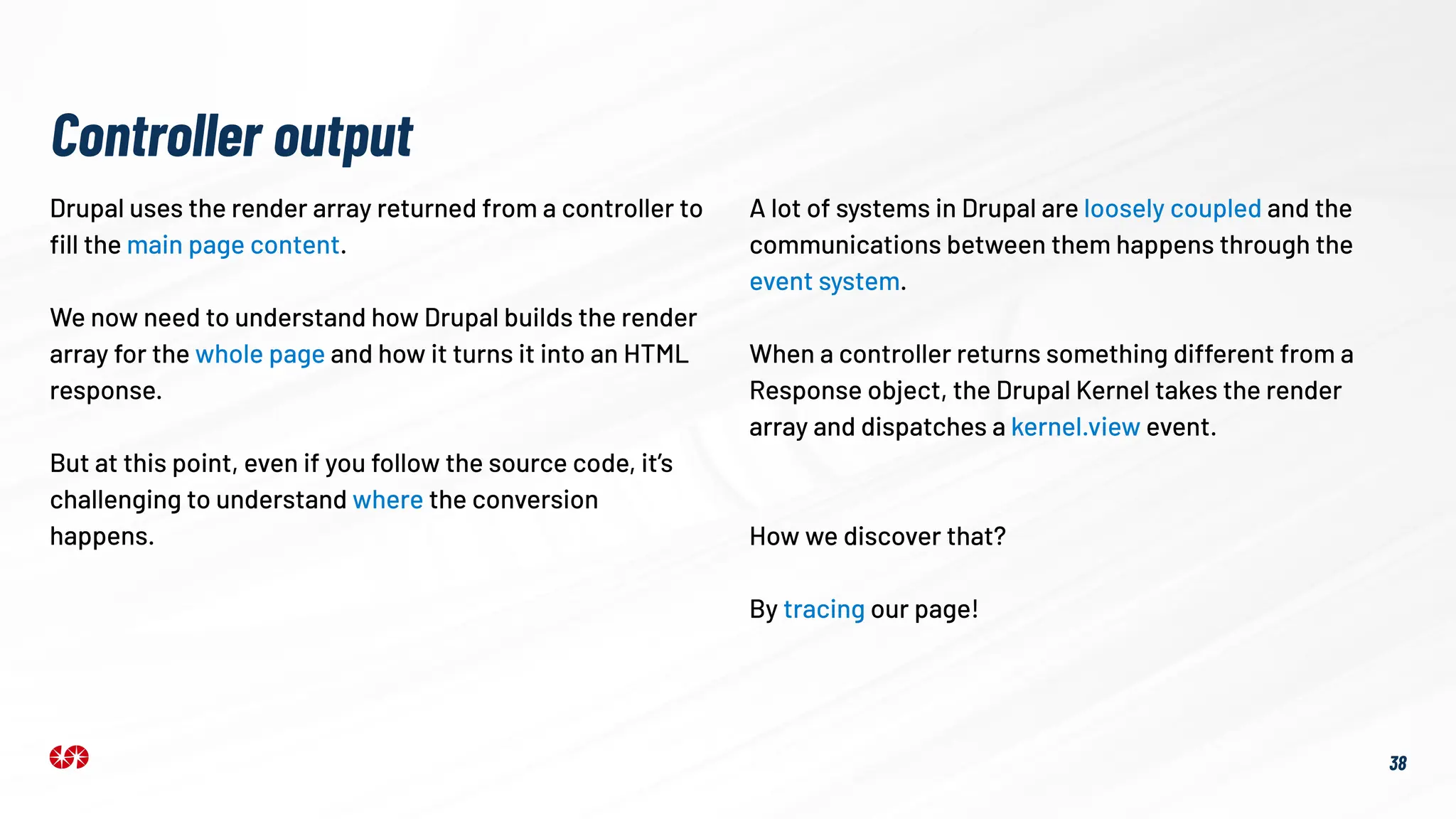 Controller output

Drupal uses the render array returned from a controller to fill the main page content.

We now need to understand how Drupal builds the render array for the whole page and how it turns it into an HTML response.

But at this point, even if you follow the source code, it's challenging to understand where the conversion happens.

A lot of systems in Drupal are loosely coupled and the communications between them happens through the event system.

When a controller returns something different from a Response object, the Drupal Kernel takes the render array and dispatches a kernel.view event.

How we discover that?

By tracing our page!

38